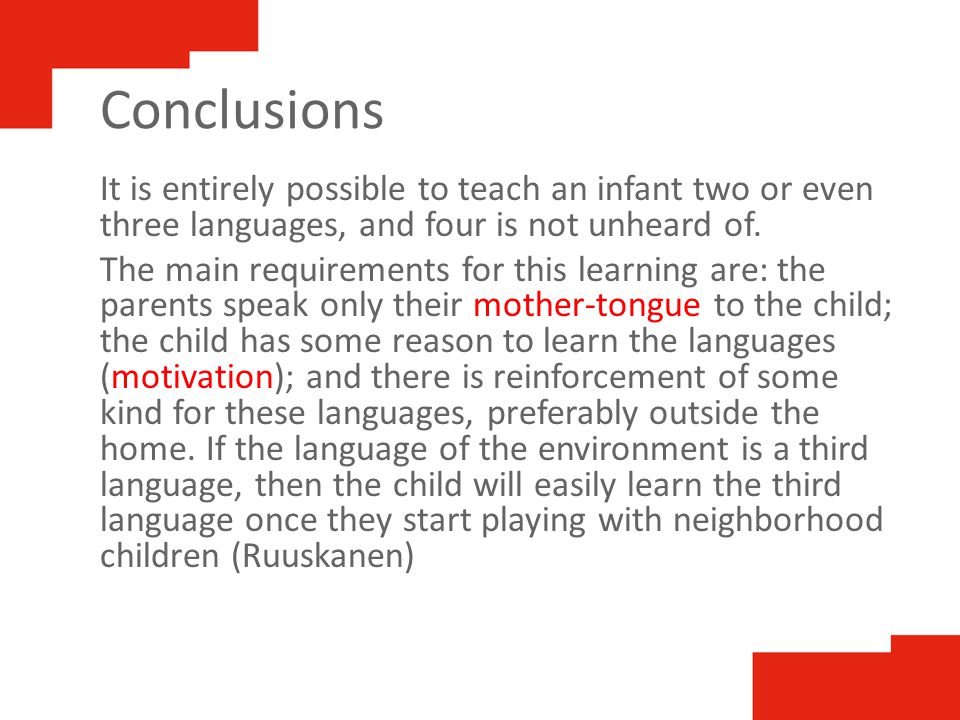 Conclusions

It is entirely possible to teach an infant two or even three languages, and four is not unheard of.

The main requirements for this learning are: the parents speak only their mother-tongue to the child; the child has some reason to learn the languages (motivation); and there is reinforcement of some kind for these languages, preferably outside the home. If the language of the environment is a third language, then the child will easily learn the third language once they start playing with neighborhood children (Ruuskanen)